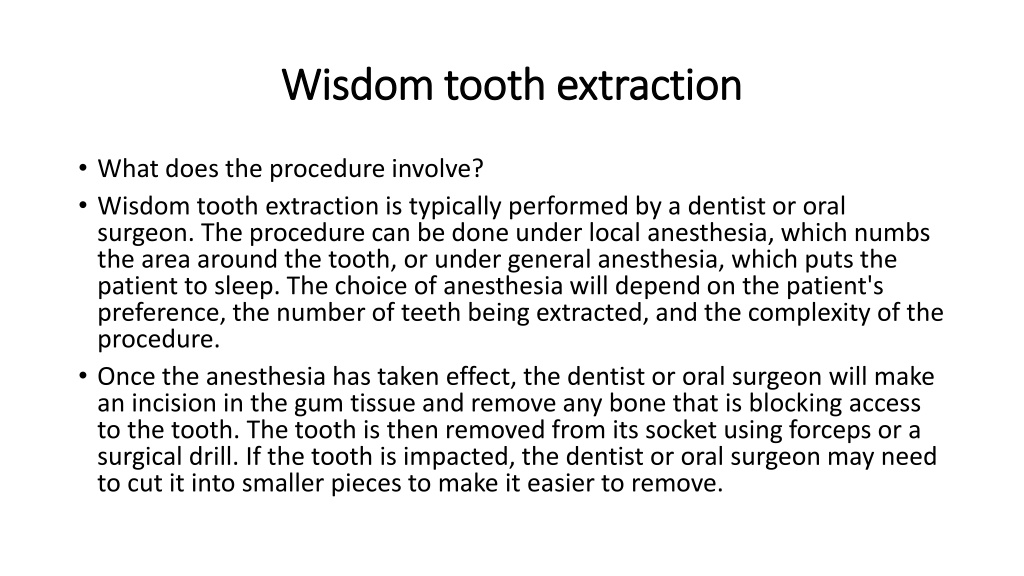 Wisdom tooth extraction

• What does the procedure involve?
• Wisdom tooth extraction is typically performed by a dentist or oral surgeon. The procedure can be done under local anesthesia, which numbs the area around the tooth, or under general anesthesia, which puts the patient to sleep. The choice of anesthesia will depend on the patient's preference, the number of teeth being extracted, and the complexity of the procedure.
• Once the anesthesia has taken effect, the dentist or oral surgeon will make an incision in the gum tissue and remove any bone that is blocking access to the tooth. The tooth is then removed from its socket using forceps or a surgical drill. If the tooth is impacted, the dentist or oral surgeon may need to cut it into smaller pieces to make it easier to remove.